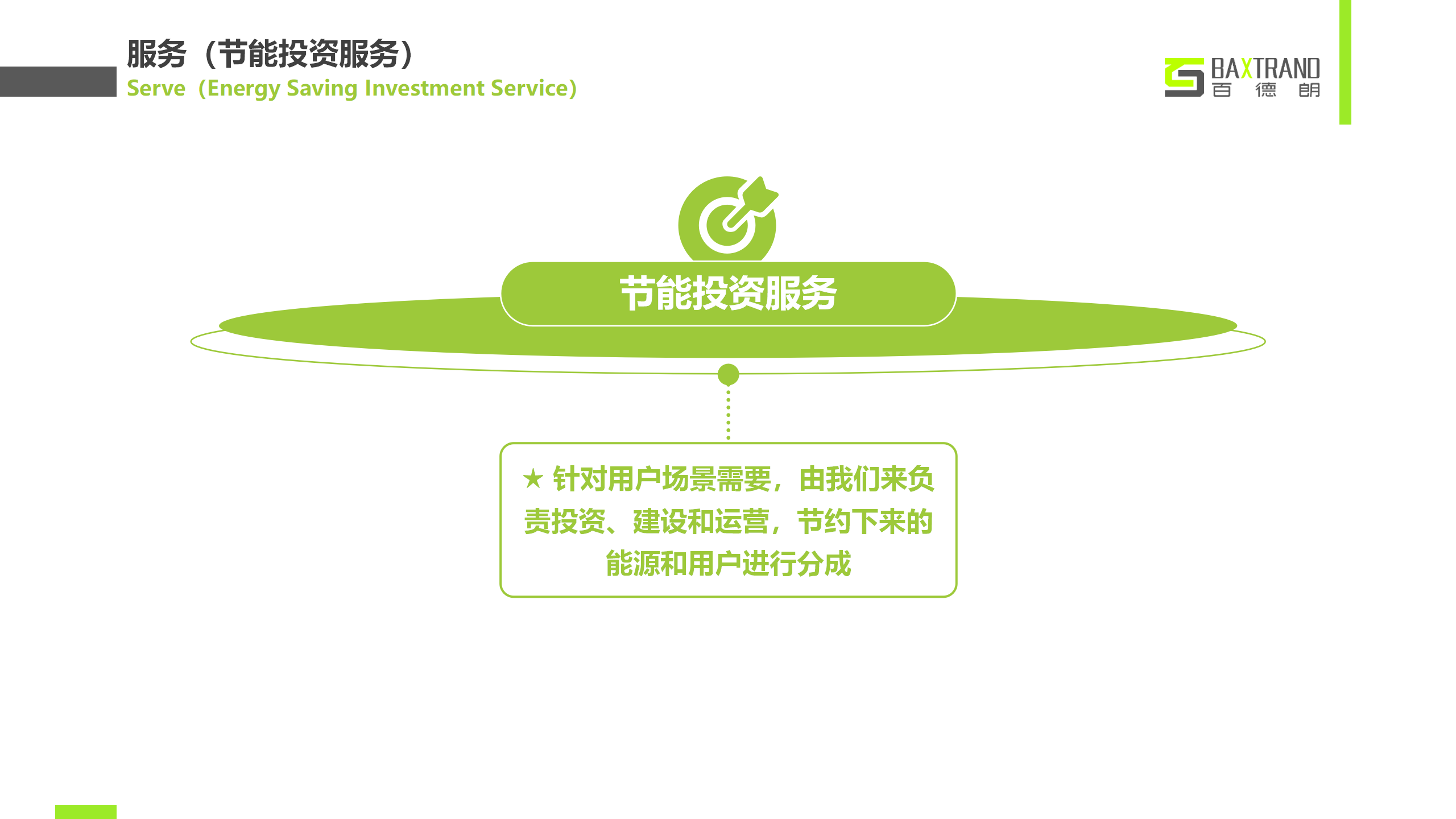 服务（节能投资服务）
Serve（Energy Saving Investment Service）

BAXTRAND
百 德 朗

节能投资服务

★ 针对用户场景需要，由我们来负责投资、建设和运营，节约下来的能源和用户进行分成